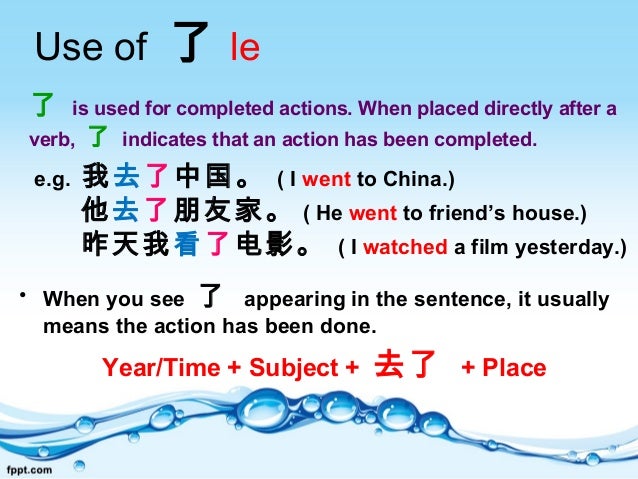 Use of 了 le

了 is used for completed actions. When placed directly after a verb, 了 indicates that an action has been completed.

e.g. 我去了中国。 ( I went to China.)
他去了朋友家。 ( He went to friend's house.)
昨天我看了电影。 ( I watched a film yesterday.)

• When you see 了 appearing in the sentence, it usually means the action has been done.

Year/Time + Subject + 去了 + Place

fppt.com